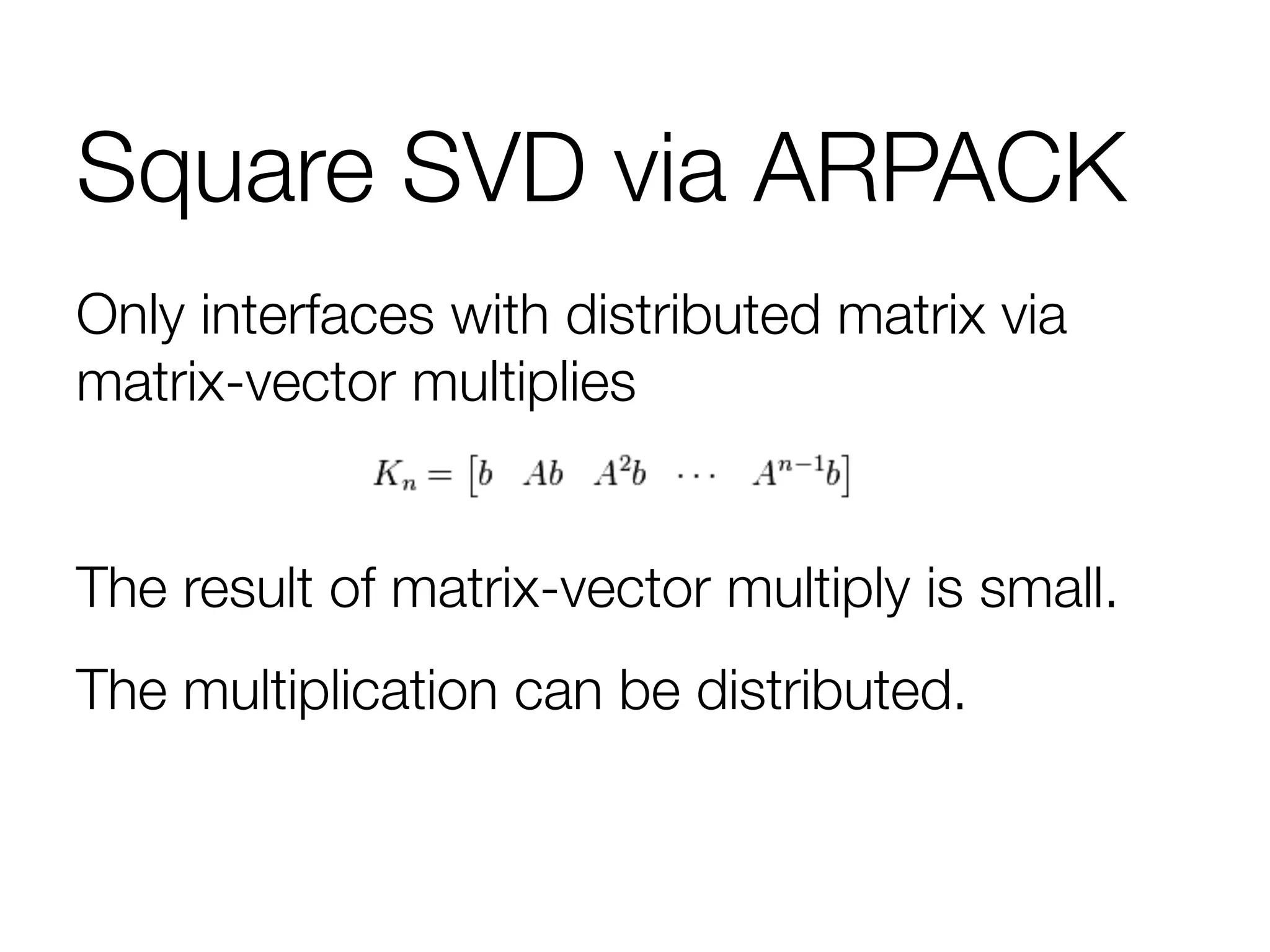 Square SVD via ARPACK

Only interfaces with distributed matrix via matrix-vector multiplies

$K_n = \begin{bmatrix} b & Ab & A^2b & \cdots & A^{n-1}b \end{bmatrix}$

The result of matrix-vector multiply is small.

The multiplication can be distributed.